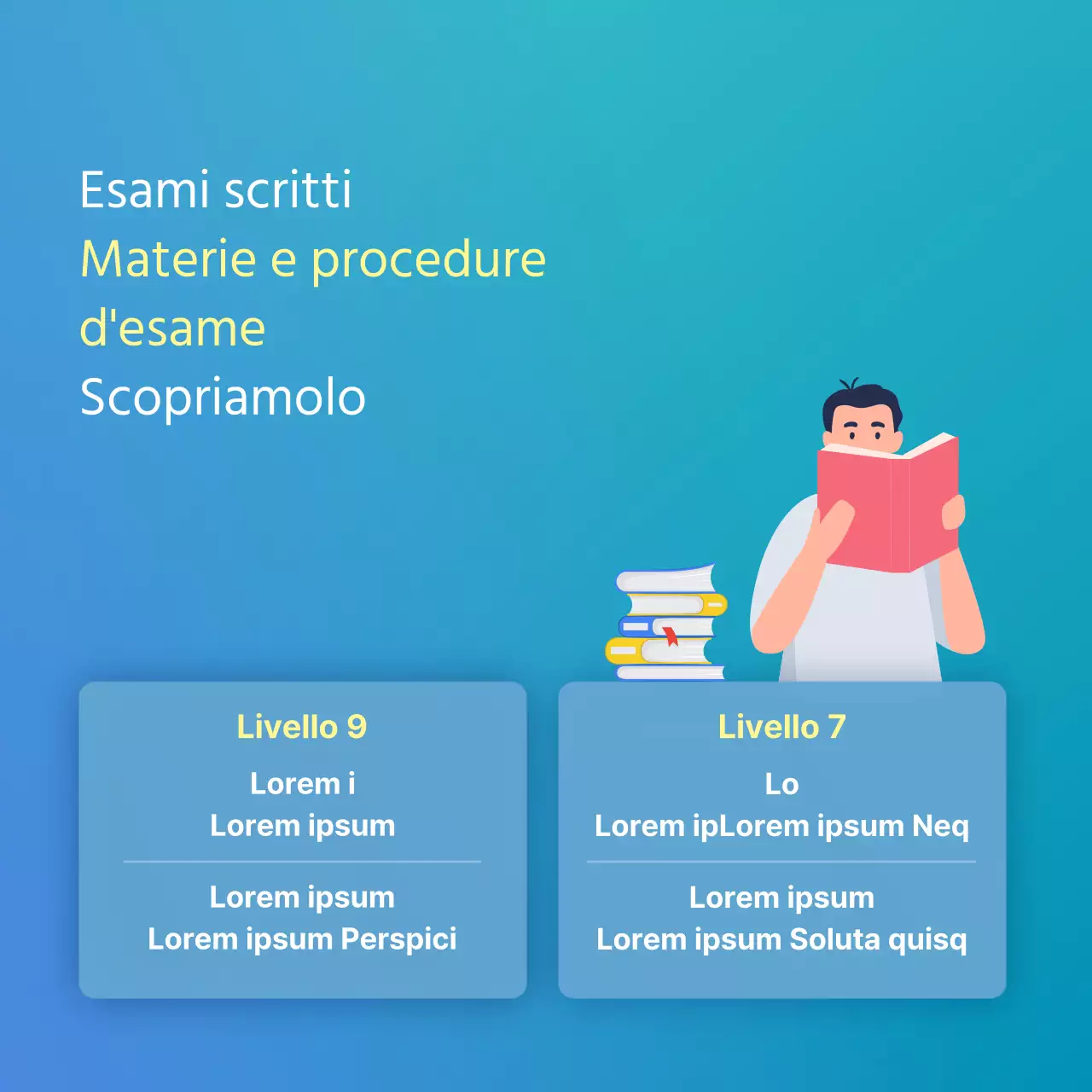 Esami scritti
Materie e procedure d'esame
Scopriamolo

Livello 9
Lorem i
Lorem ipsum

Lorem ipsum
Lorem ipsum Perspici

Livello 7
Lo
Lorem ipLorem ipsum Neq

Lorem ipsum
Lorem ipsum Soluta quisq